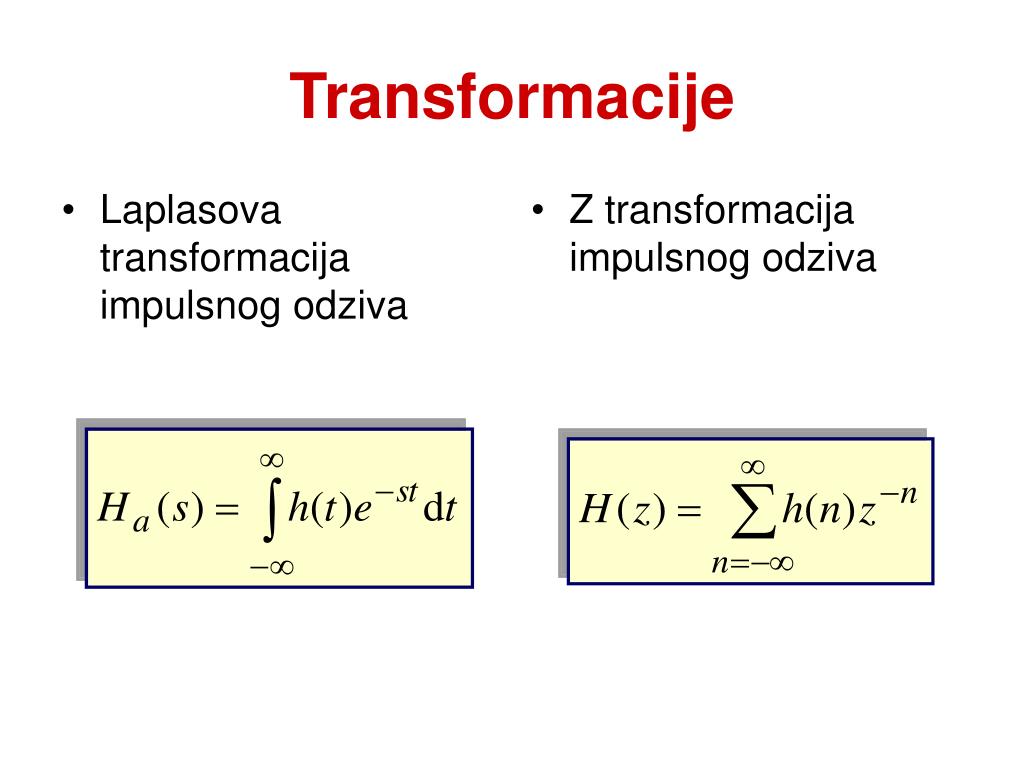 Transformacije

• Laplasova transformacija impulsnog odziva

$H_a(s) = \int_{-\infty}^{\infty} h(t)e^{-st}\,\mathrm{d}t$

• Z transformacija impulsnog odziva

$H(z) = \sum_{n=-\infty}^{\infty} h(n)z^{-n}$